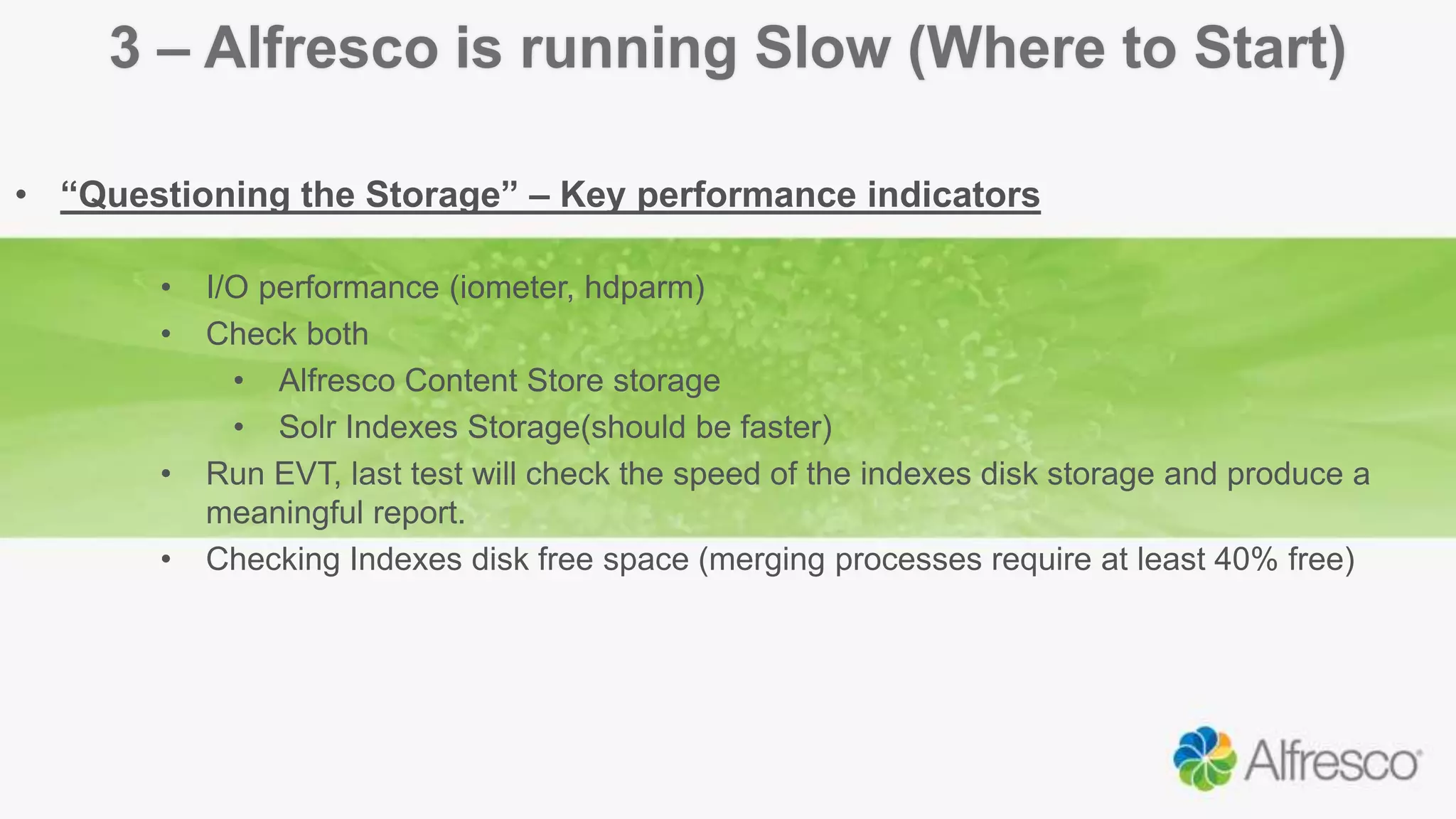 3 – Alfresco is running Slow (Where to Start)

• “Questioning the Storage” – Key performance indicators

• I/O performance (iometer, hdparm)
• Check both
  • Alfresco Content Store storage
  • Solr Indexes Storage(should be faster)
• Run EVT, last test will check the speed of the indexes disk storage and produce a meaningful report.
• Checking Indexes disk free space (merging processes require at least 40% free)

Alfresco